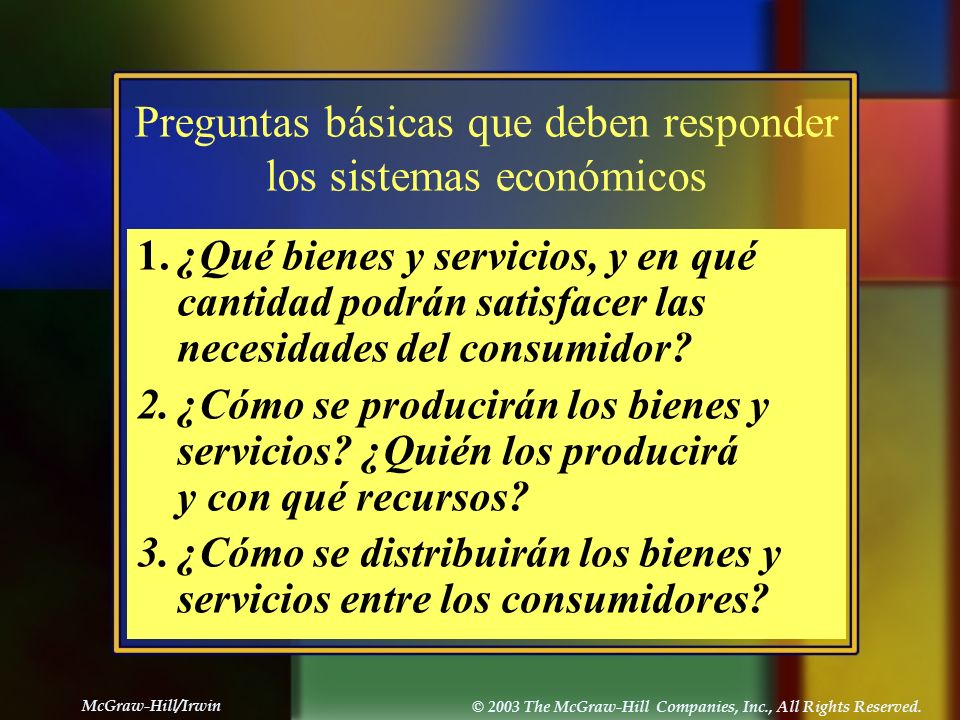 Preguntas básicas que deben responder los sistemas económicos

1. ¿Qué bienes y servicios, y en qué cantidad podrán satisfacer las necesidades del consumidor?

2. ¿Cómo se producirán los bienes y servicios? ¿Quién los producirá y con qué recursos?

3. ¿Cómo se distribuirán los bienes y servicios entre los consumidores?

McGraw-Hill/Irwin

© 2003 The McGraw-Hill Companies, Inc., All Rights Reserved.